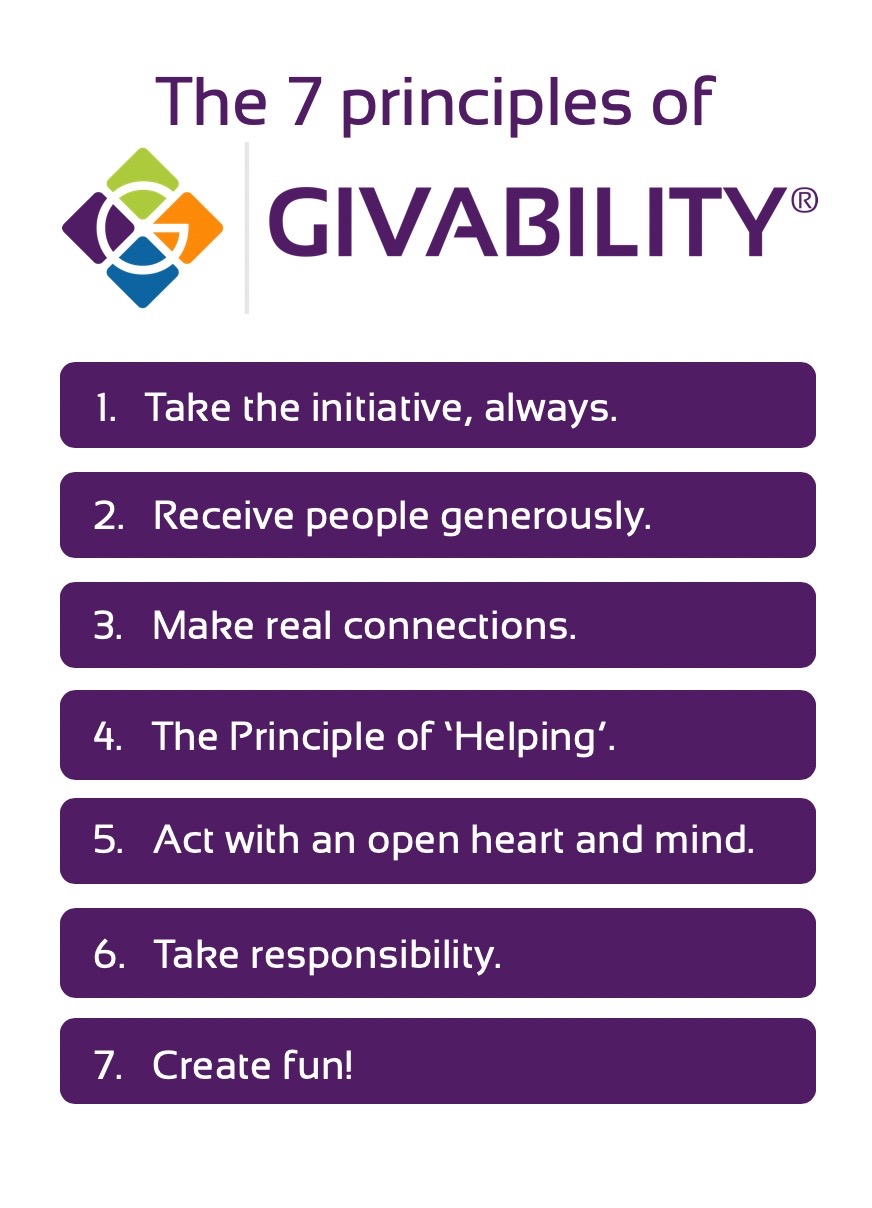 The 7 principles of

GIVABILITY®

1. Take the initiative, always.

2. Receive people generously.

3. Make real connections.

4. The Principle of ‘Helping’.

5. Act with an open heart and mind.

6. Take responsibility.

7. Create fun!